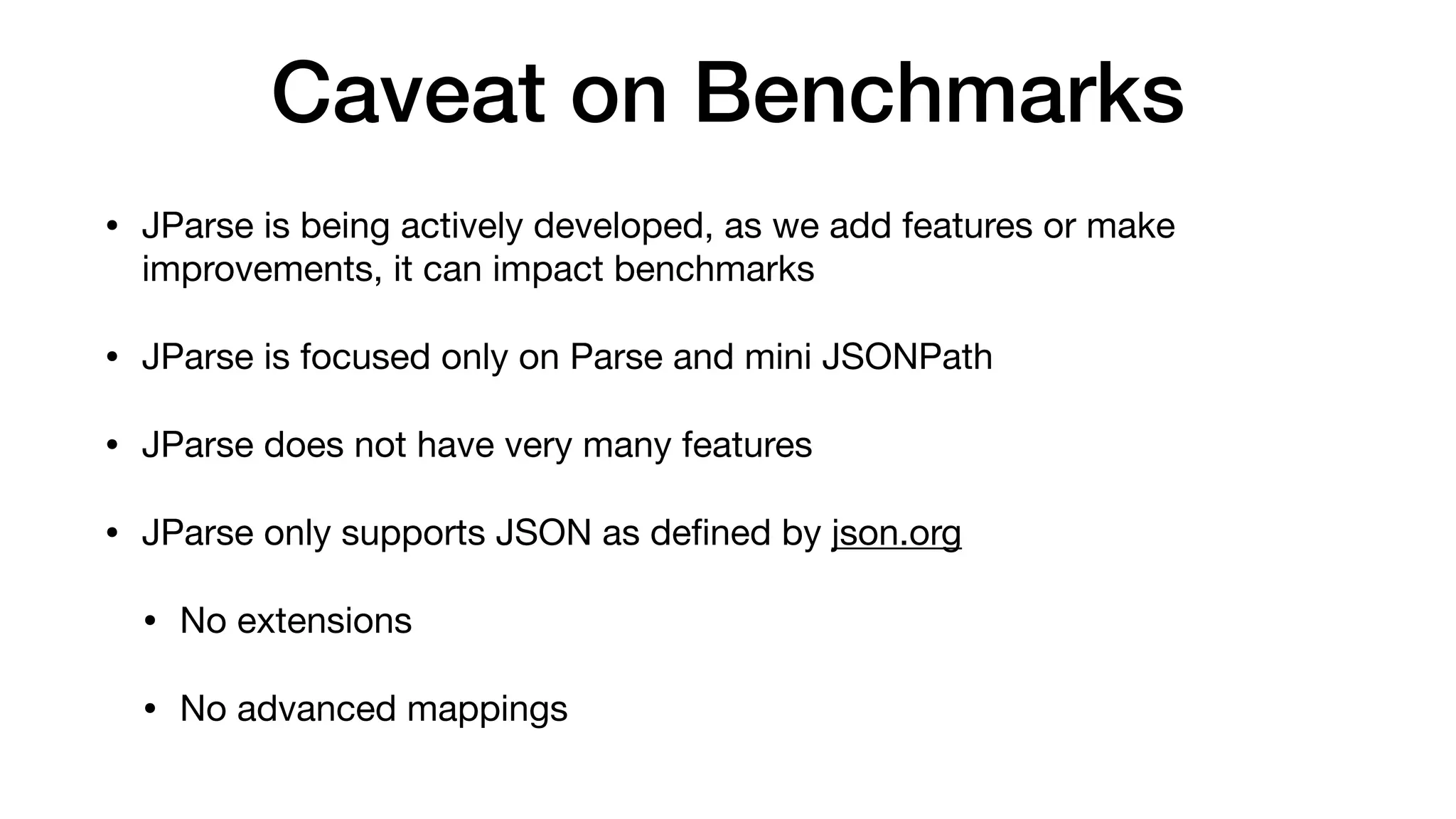 Caveat on Benchmarks

• JParse is being actively developed, as we add features or make improvements, it can impact benchmarks

• JParse is focused only on Parse and mini JSONPath

• JParse does not have very many features

• JParse only supports JSON as defined by json.org

  • No extensions

  • No advanced mappings